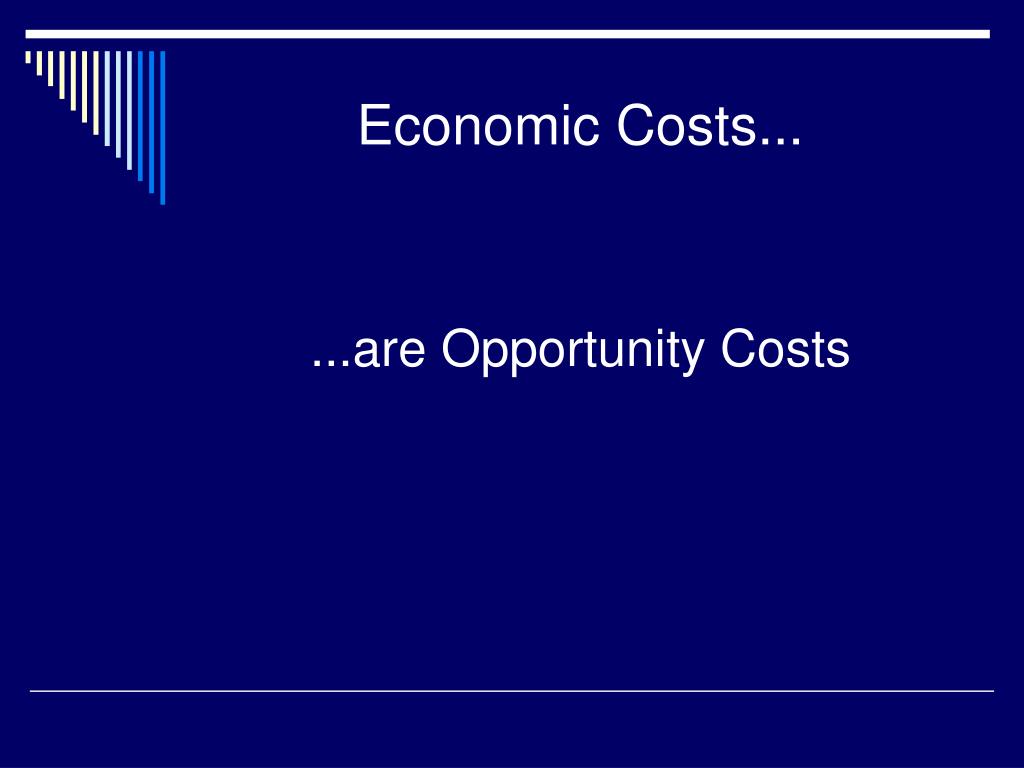 Economic Costs...

...are Opportunity Costs